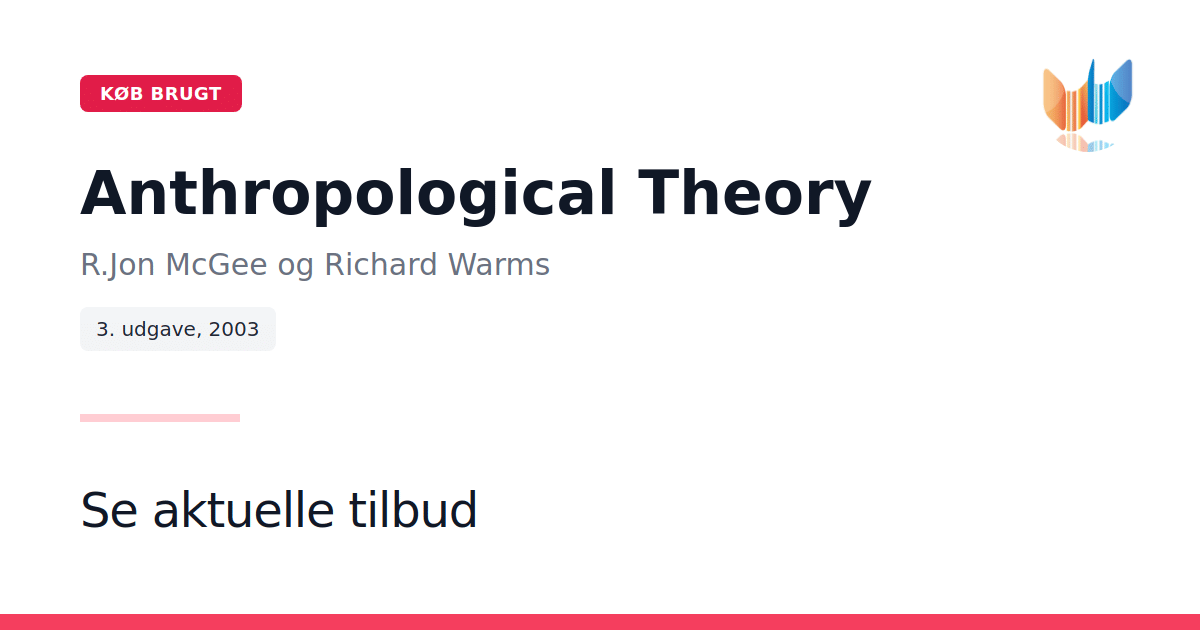 KØB BRUGT

Anthropological Theory

R.Jon McGee og Richard Warms

3. udgave, 2003

Se aktuelle tilbud